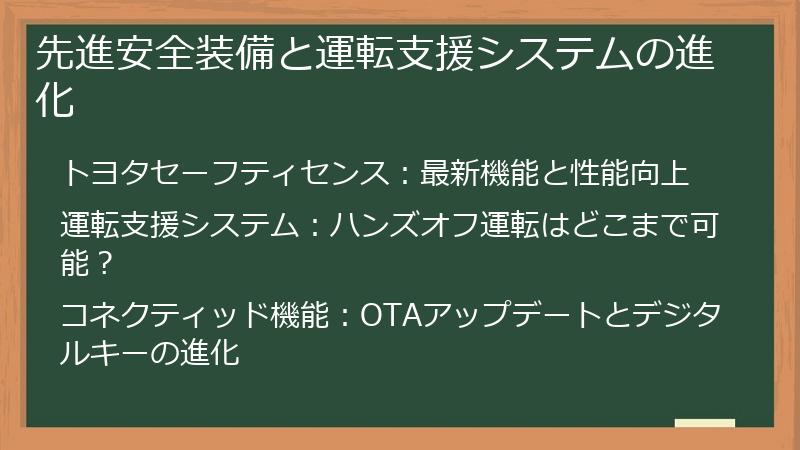 先進安全装備と運転支援システムの進化

トヨタセーフティセンス：最新機能と性能向上

運転支援システム：ハンズオフ運転はどこまで可能？

コネクティッド機能：OTAアップデートとデジタルキーの進化